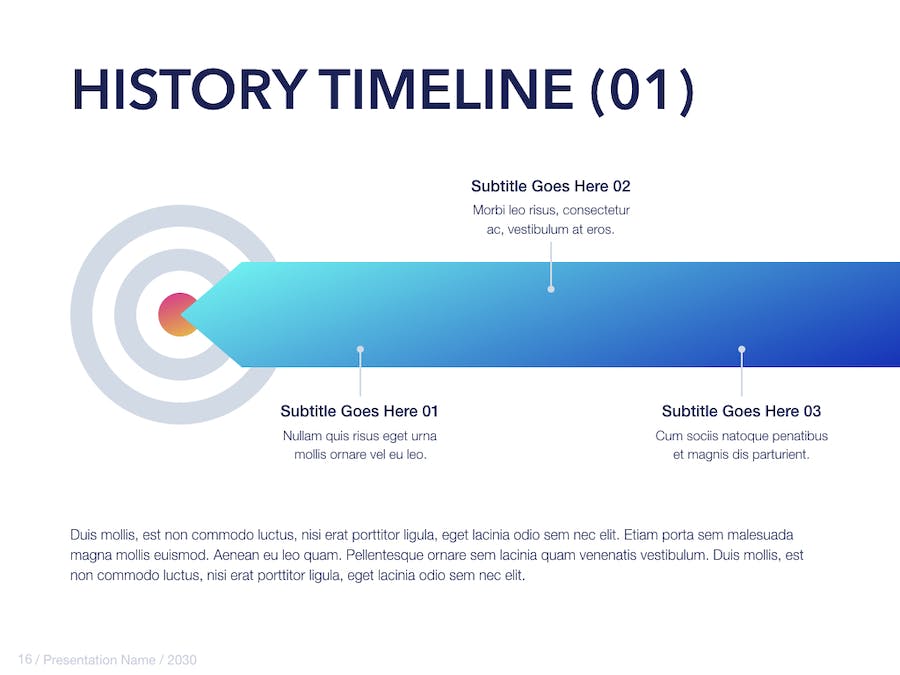 HISTORY TIMELINE (01)

Subtitle Goes Here 02
Morbi leo risus, consectetur ac, vestibulum at eros.

Subtitle Goes Here 01
Nullam quis risus eget urna mollis ornare vel eu leo.

Subtitle Goes Here 03
Cum sociis natoque penatibus et magnis dis parturient.

Duis mollis, est non commodo luctus, nisi erat porttitor ligula, eget lacinia odio sem nec elit. Etiam porta sem malesuada magna mollis euismod. Aenean eu leo quam. Pellentesque ornare sem lacinia quam venenatis vestibulum. Duis mollis, est non commodo luctus, nisi erat porttitor ligula, eget lacinia odio sem nec elit.

16 / Presentation Name / 2030